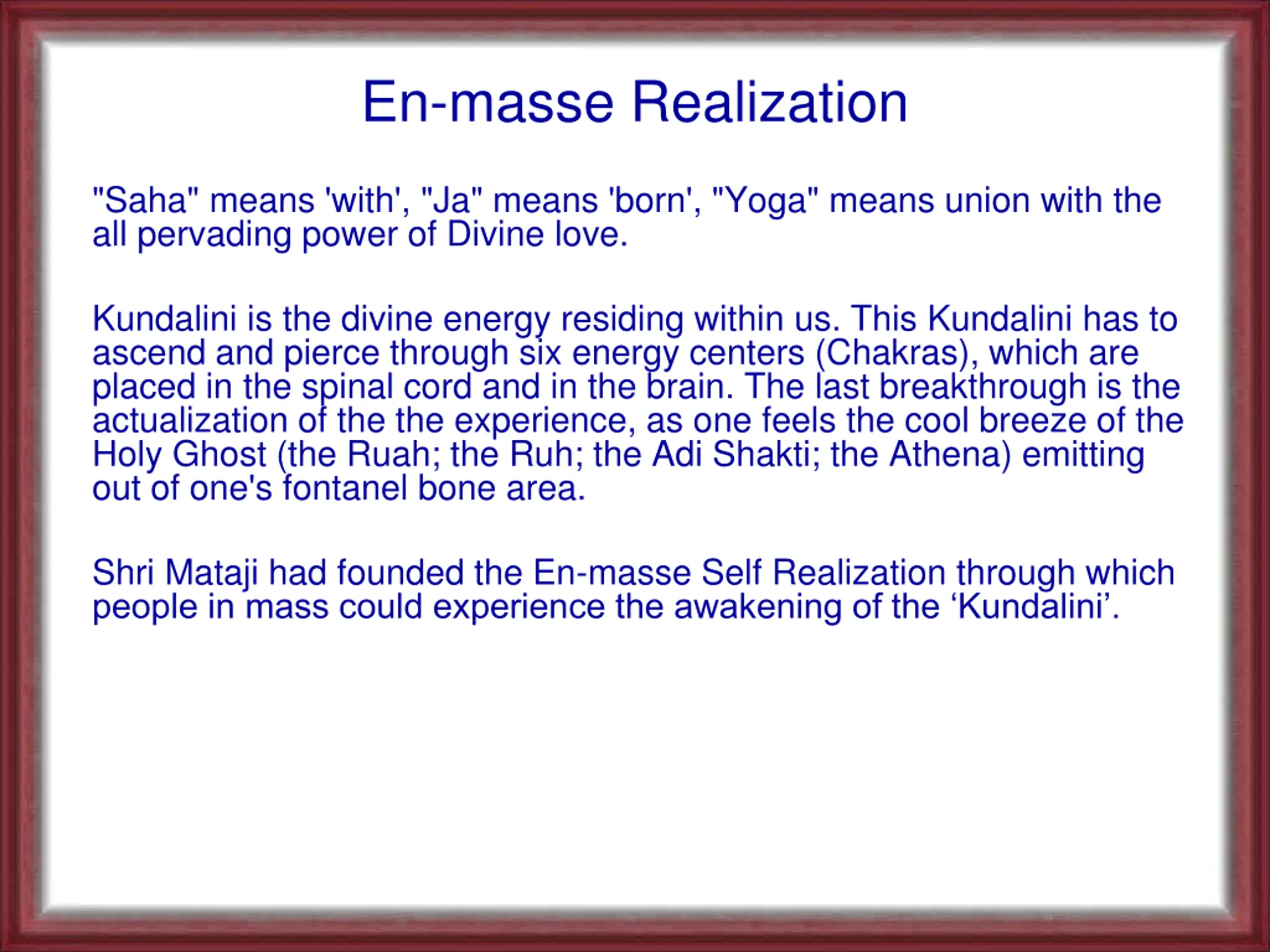 En-masse Realization

"Saha" means 'with', "Ja" means 'born', "Yoga" means union with the all pervading power of Divine love.

Kundalini is the divine energy residing within us. This Kundalini has to ascend and pierce through six energy centers (Chakras), which are placed in the spinal cord and in the brain. The last breakthrough is the actualization of the the experience, as one feels the cool breeze of the Holy Ghost (the Ruah; the Ruh; the Adi Shakti; the Athena) emitting out of one's fontanel bone area.

Shri Mataji had founded the En-masse Self Realization through which people in mass could experience the awakening of the ‘Kundalini’.